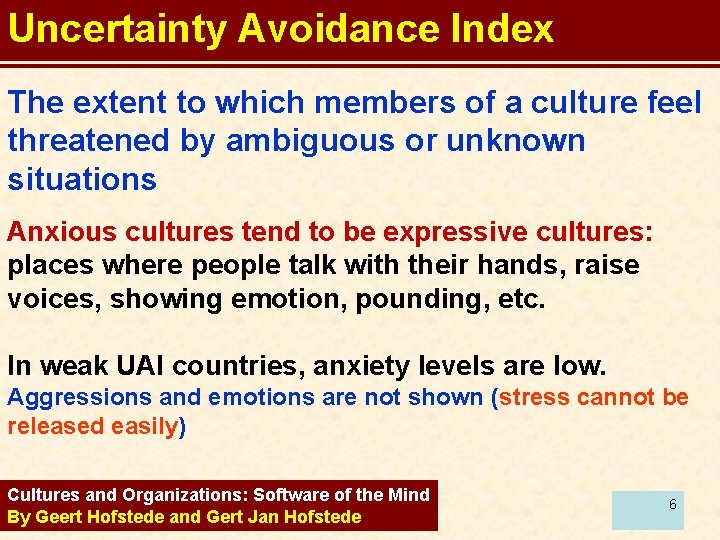 Uncertainty Avoidance Index

The extent to which members of a culture feel threatened by ambiguous or unknown situations

Anxious cultures tend to be expressive cultures: places where people talk with their hands, raise voices, showing emotion, pounding, etc.

In weak UAI countries, anxiety levels are low.
Aggressions and emotions are not shown (stress cannot be released easily)

Cultures and Organizations: Software of the Mind
By Geert Hofstede and Gert Jan Hofstede

6